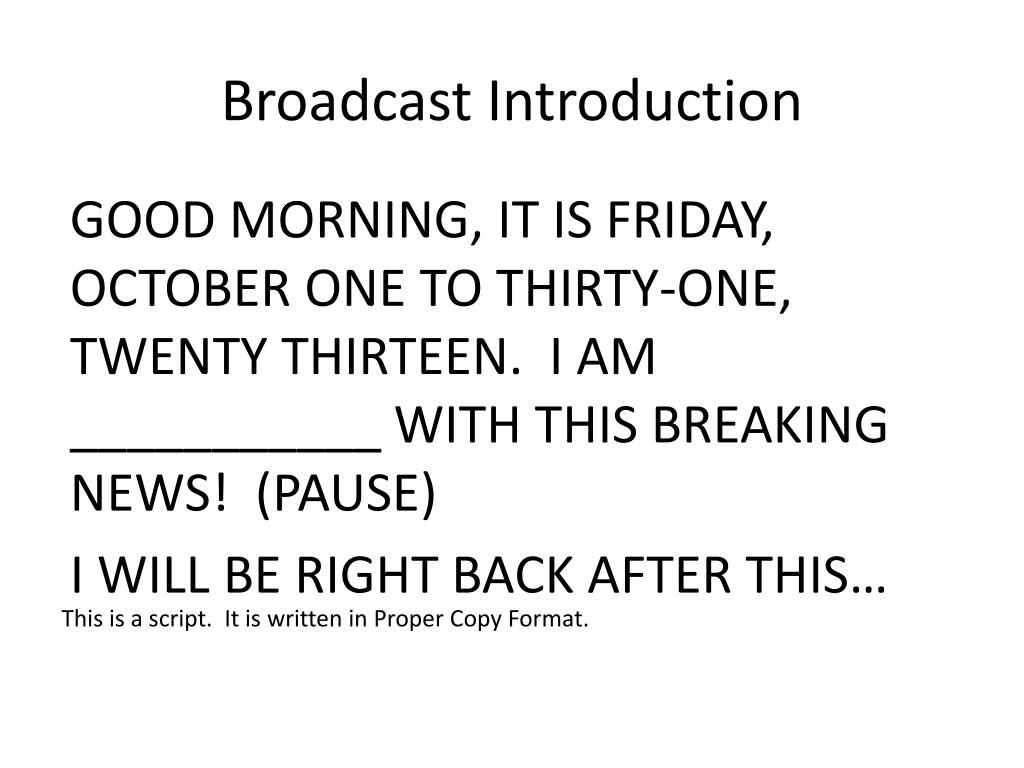 Broadcast Introduction

GOOD MORNING, IT IS FRIDAY, OCTOBER ONE TO THIRTY-ONE, TWENTY THIRTEEN. I AM ___________ WITH THIS BREAKING NEWS! (PAUSE)

I WILL BE RIGHT BACK AFTER THIS…

This is a script. It is written in Proper Copy Format.